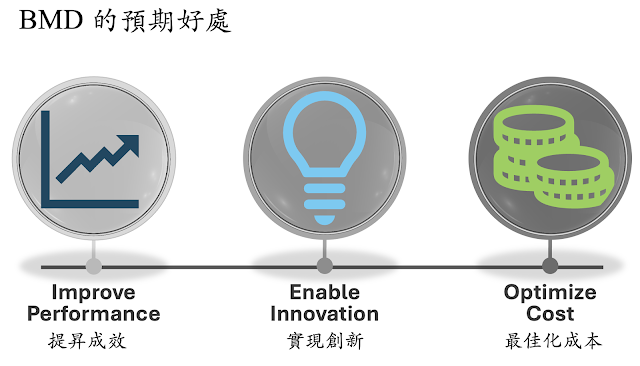 BMD 的預期好處

Improve Performance
提昇成效

Enable Innovation
實現創新

Optimize Cost
最佳化成本